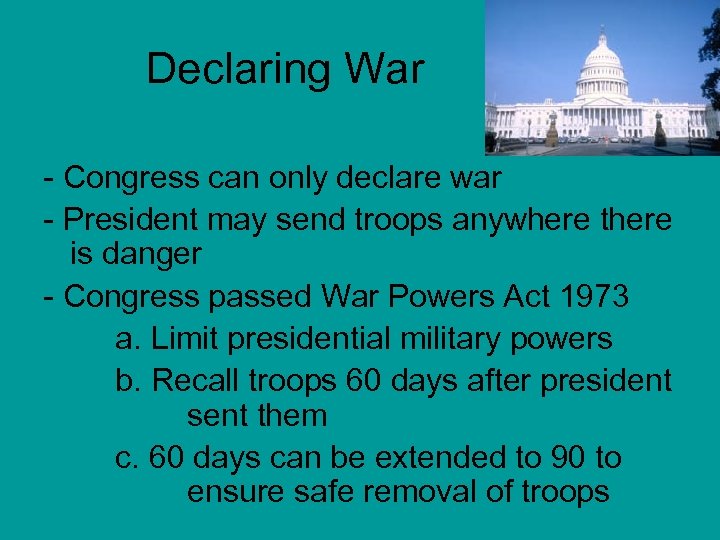 Declaring War

- Congress can only declare war

- President may send troops anywhere there is danger

- Congress passed War Powers Act 1973

a. Limit presidential military powers

b. Recall troops 60 days after president sent them

c. 60 days can be extended to 90 to ensure safe removal of troops